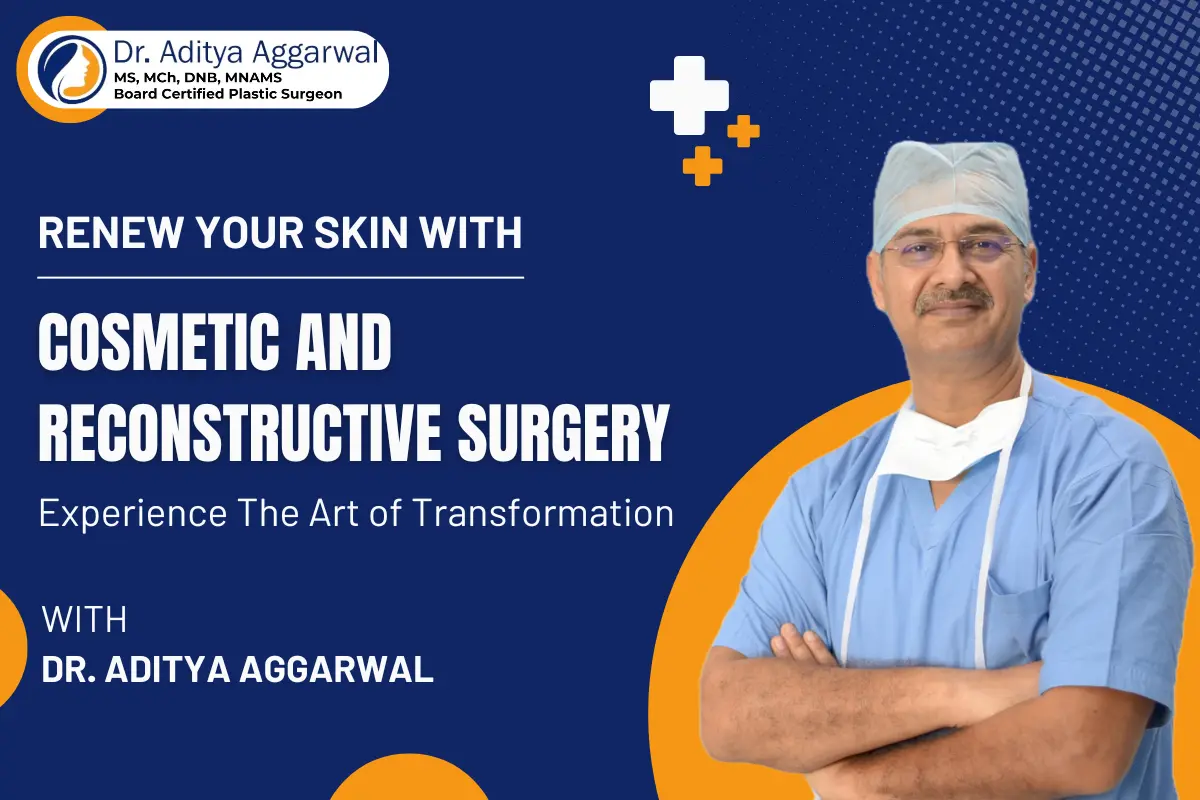 Dr. Aditya Aggarwal
MS, MCh, DNB, MNAMS
Board Certified Plastic Surgeon

RENEW YOUR SKIN WITH

COSMETIC AND RECONSTRUCTIVE SURGERY

Experience The Art of Transformation

WITH
DR. ADITYA AGGARWAL